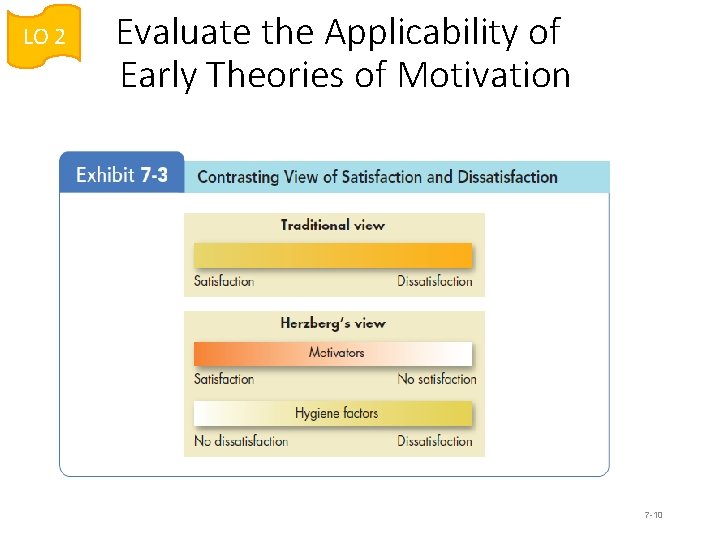 LO 2

Evaluate the Applicability of Early Theories of Motivation

Exhibit 7-3 Contrasting View of Satisfaction and Dissatisfaction

Traditional view

Satisfaction Dissatisfaction

Herzberg's view

Motivators

Satisfaction No satisfaction

Hygiene factors

No dissatisfaction Dissatisfaction

7-10